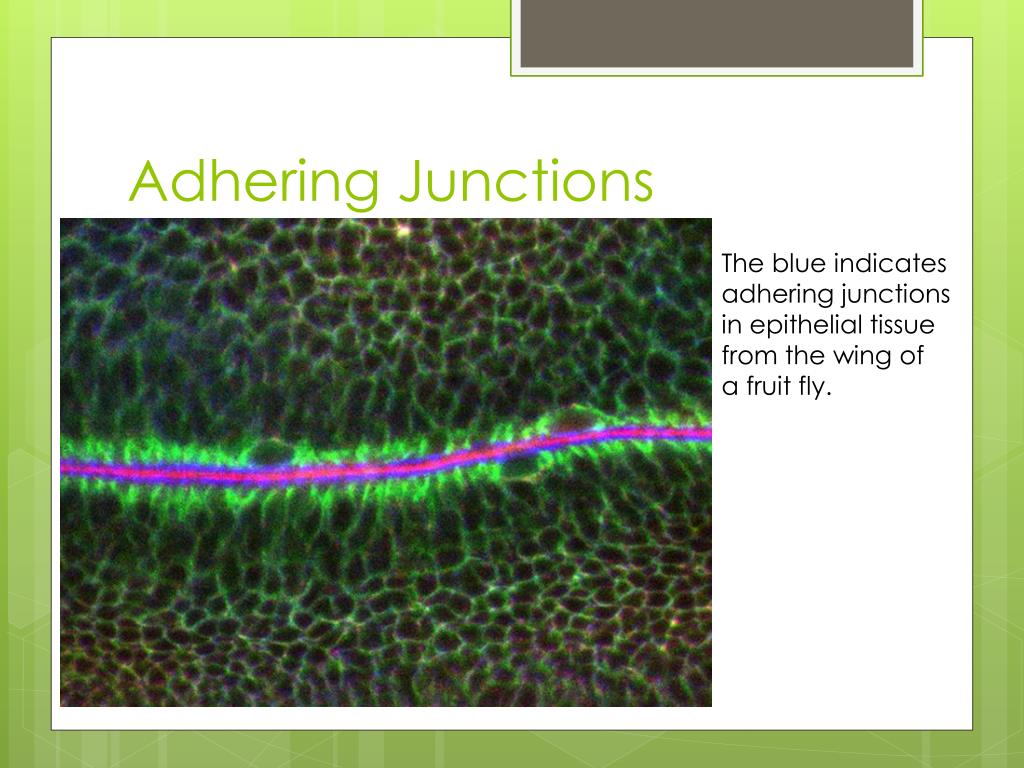 Adhering Junctions

The blue indicates adhering junctions in epithelial tissue from the wing of a fruit fly.